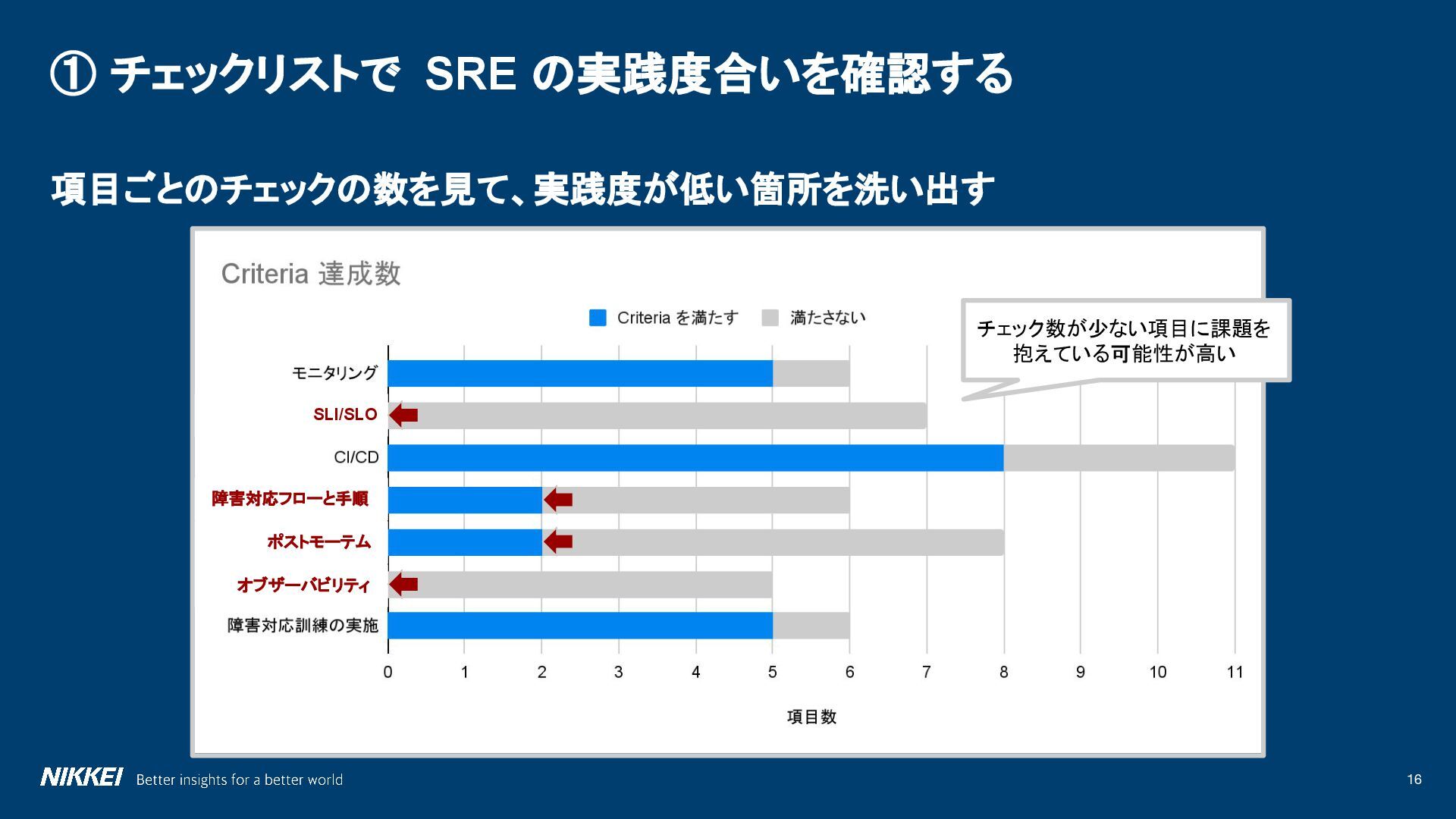 ① チェックリストで SRE の実践度合いを確認する

項目ごとのチェックの数を見て、実践度が低い箇所を洗い出す

Criteria 達成数

Criteria を満たす 満たさない

チェック数が少ない項目に課題を抱えている可能性が高い

モニタリング
SLI/SLO
CI/CD
障害対応フローと手順
ポストモーテム
オブザーバビリティ
障害対応訓練の実施

0 1 2 3 4 5 6 7 8 9 10 11

項目数

NIKKEI Better insights for a better world

16